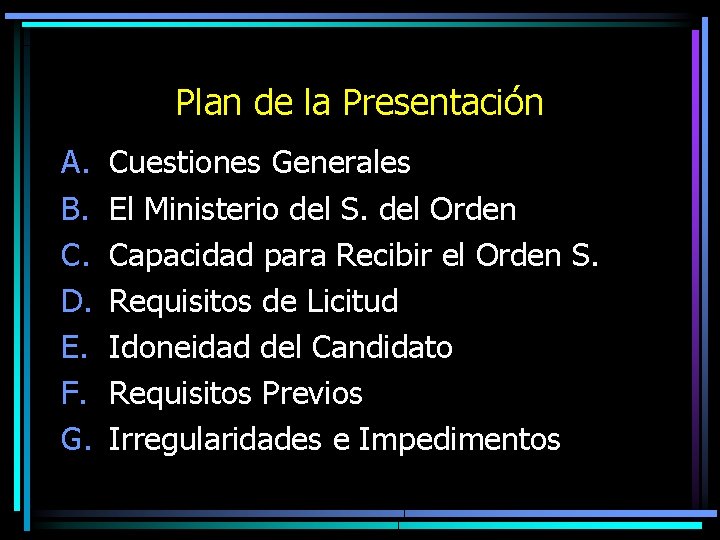 Plan de la Presentación

A. Cuestiones Generales
B. El Ministerio del S. del Orden
C. Capacidad para Recibir el Orden S.
D. Requisitos de Licitud
E. Idoneidad del Candidato
F. Requisitos Previos
G. Irregularidades e Impedimentos